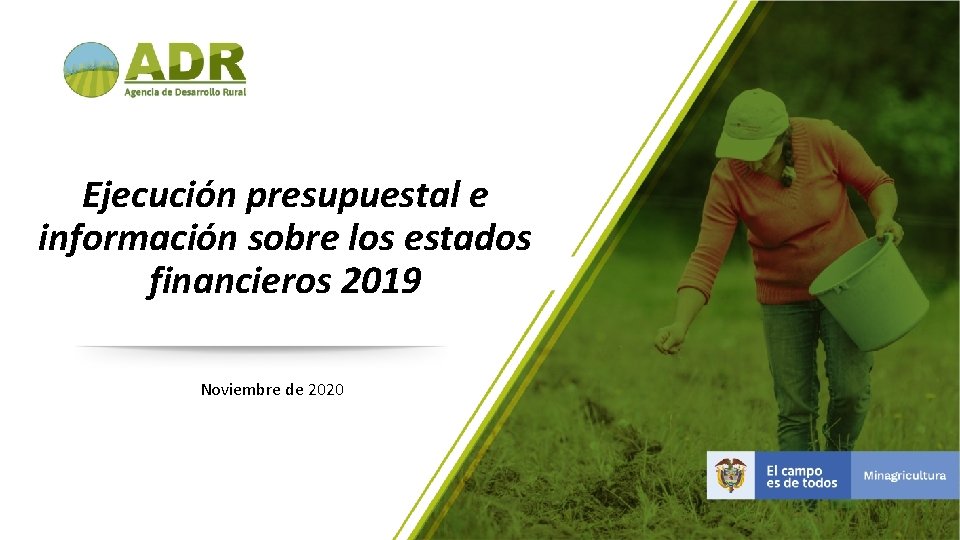 ADR
Agencia de Desarrollo Rural

Ejecución presupuestal e información sobre los estados financieros 2019

Noviembre de 2020

El campo es de todos

Minagricultura